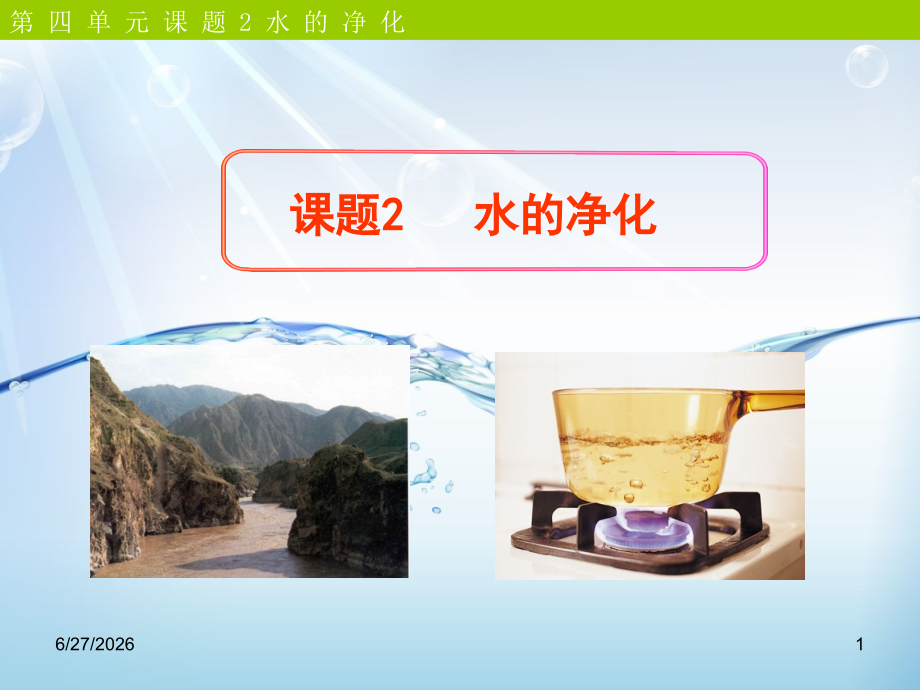 第四单元课题2水的净化

课题2　水的净化

6/27/2026

1